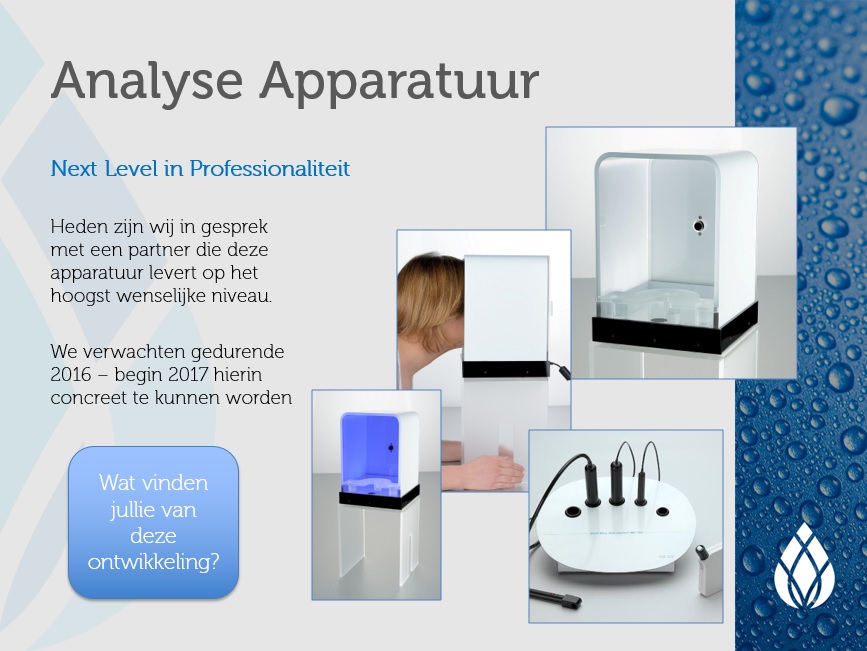 Analyse Apparatuur

Next Level in Professionaliteit

Heden zijn wij in gesprek met een partner die deze apparatuur levert op het hoogst wenselijke niveau.

We verwachten gedurende 2016 – begin 2017 hierin concreet te kunnen worden

Wat vinden jullie van deze ontwikkeling?